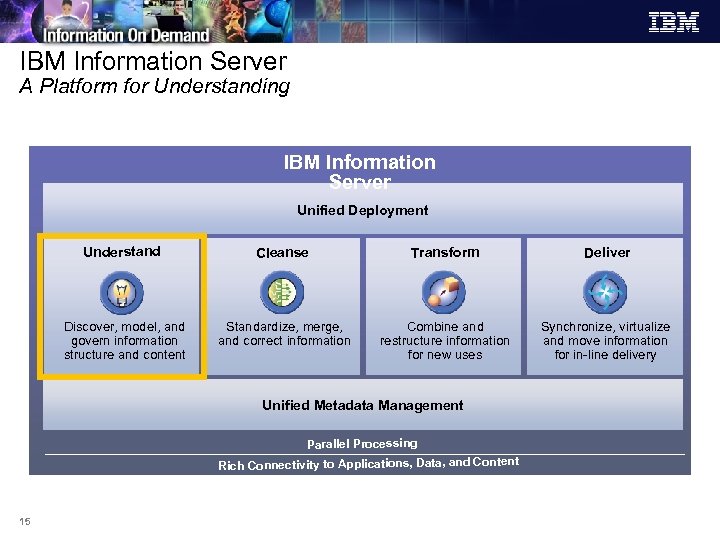 Information On Demand

IBM

IBM Information Server
A Platform for Understanding

IBM Information Server

Unified Deployment

Understand
Discover, model, and govern information structure and content

Cleanse
Standardize, merge, and correct information

Transform
Combine and restructure information for new uses

Deliver
Synchronize, virtualize and move information for in-line delivery

Unified Metadata Management

Parallel Processing

Rich Connectivity to Applications, Data, and Content

15